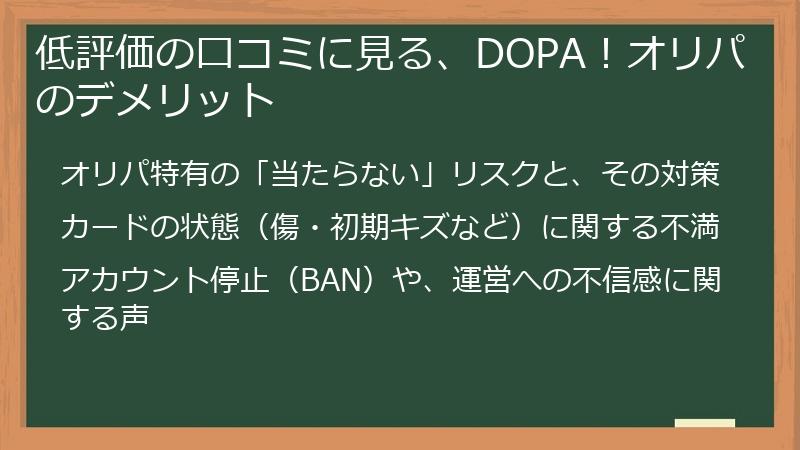 低評価の口コミに見る、DOPA！オリパのデメリット

オリパ特有の「当たらない」リスクと、その対策

カードの状態（傷・初期キズなど）に関する不満

アカウント停止（BAN）や、運営への不信感に関する声